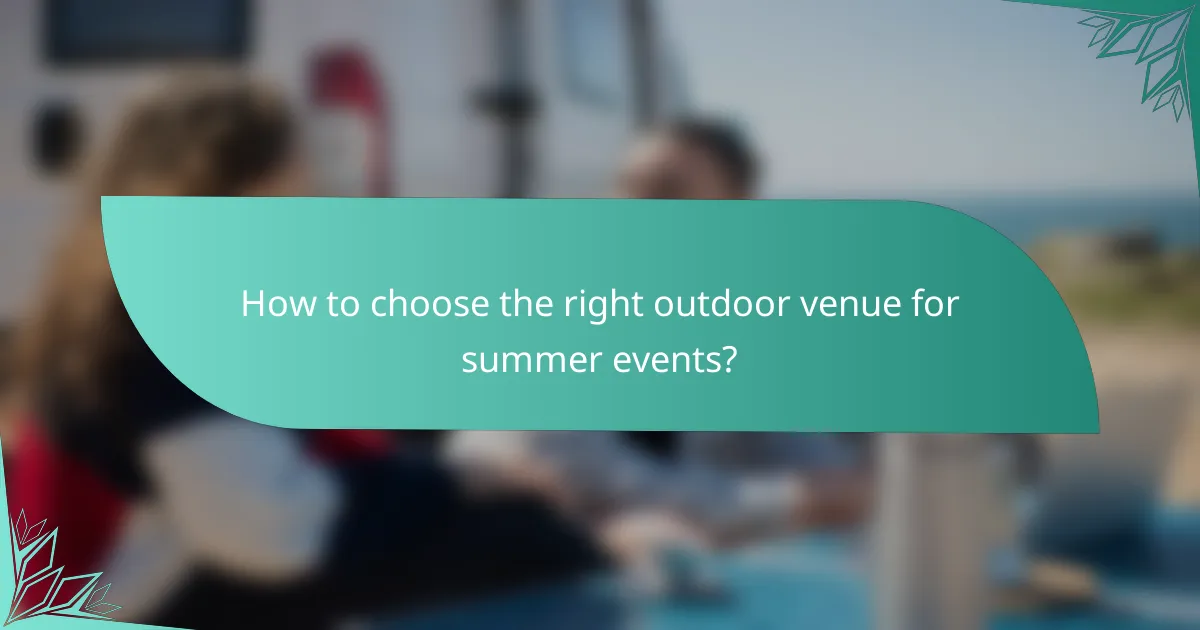 How to choose the right outdoor venue for summer events?